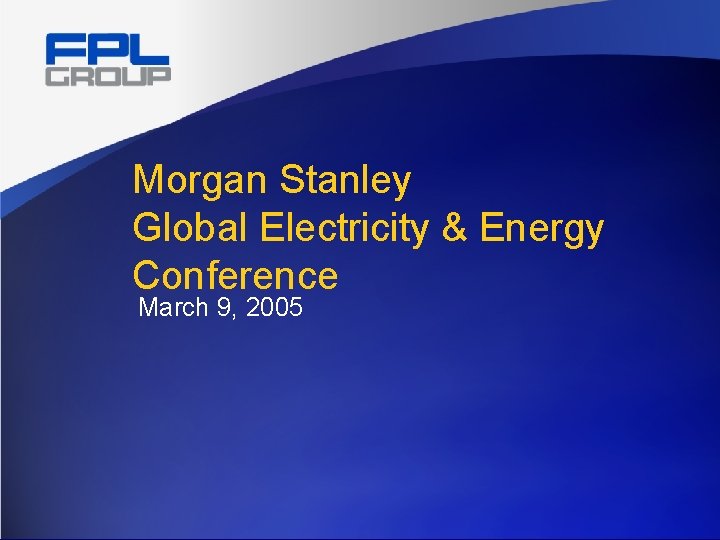 FPL
GROUP

Morgan Stanley
Global Electricity & Energy Conference

March 9, 2005